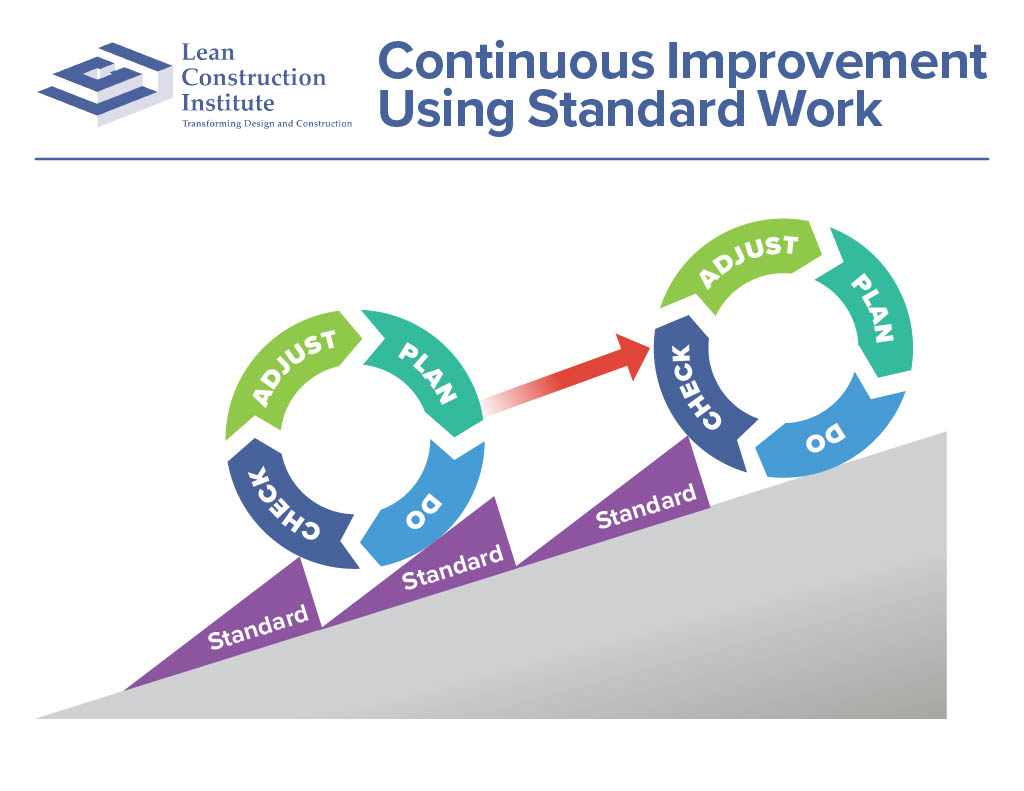 Lean Construction Institute
Transforming Design and Construction

Continuous Improvement Using Standard Work

ADJUST
PLAN
DO
CHECK

ADJUST
PLAN
DO
CHECK

Standard
Standard
Standard